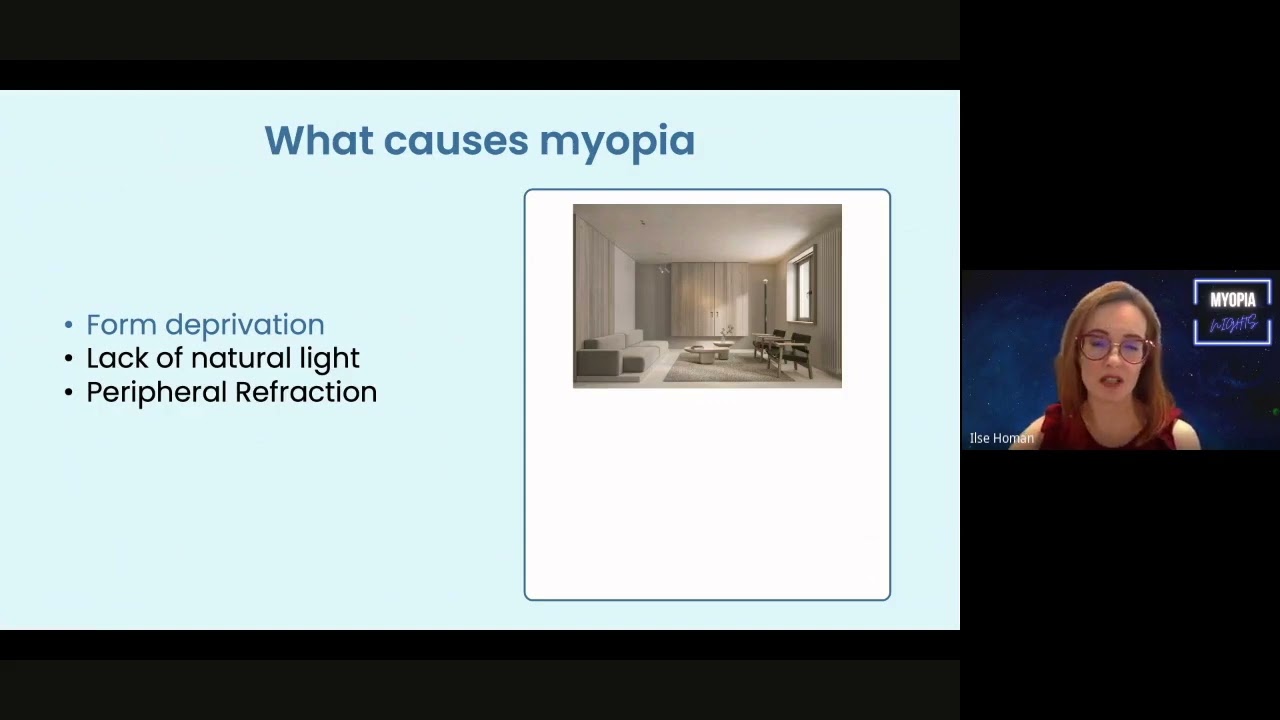 What causes myopia

• Form deprivation
• Lack of natural light
• Peripheral Refraction

MYOPIA
NIGHTS

Ilse Homan